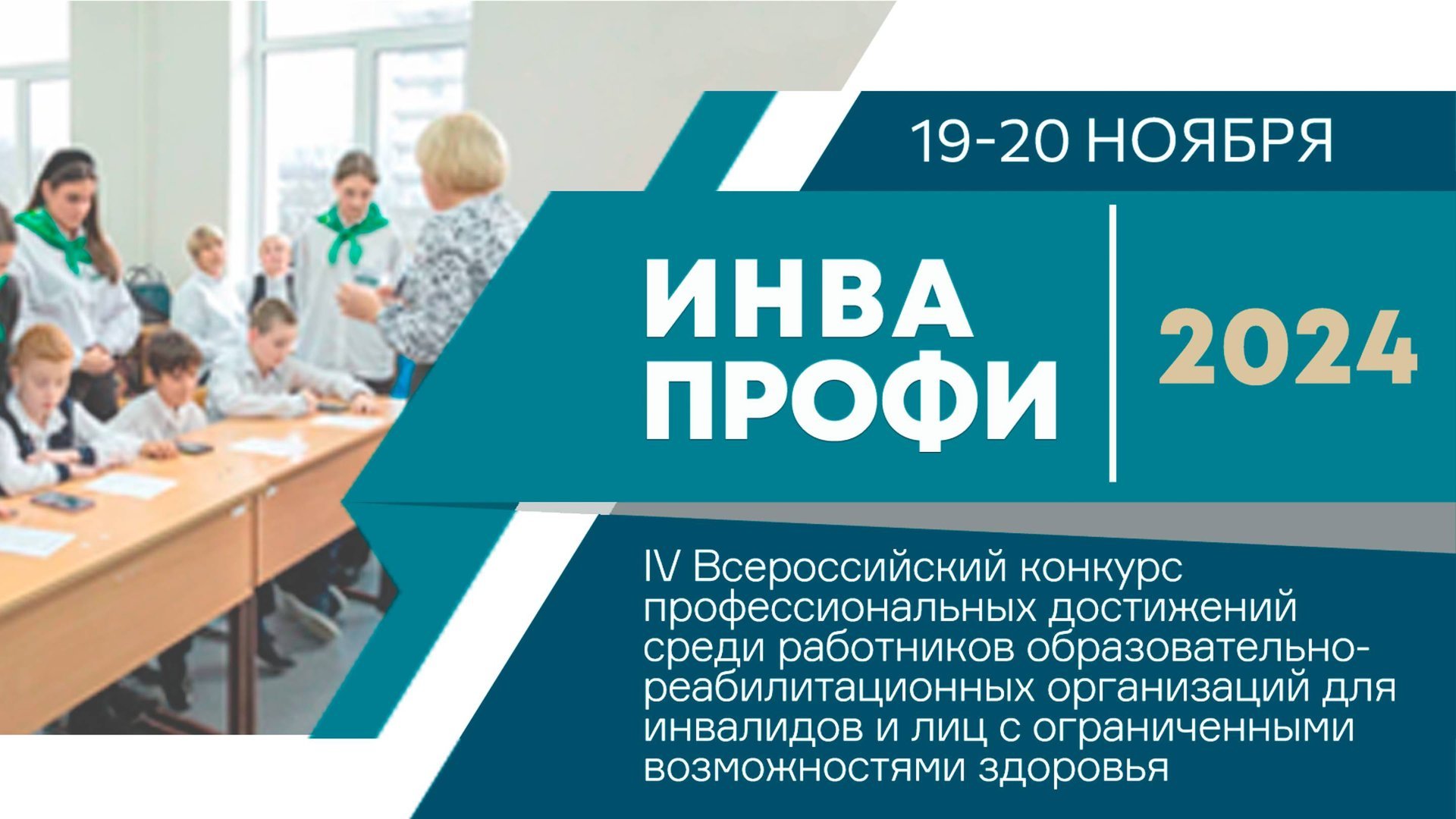 19-20 НОЯБРЯ

ИНВА ПРОФИ

2024

IV Всероссийский конкурс профессиональных достижений среди работников образовательно-реабилитационных организаций для инвалидов и лиц с ограниченными возможностями здоровья